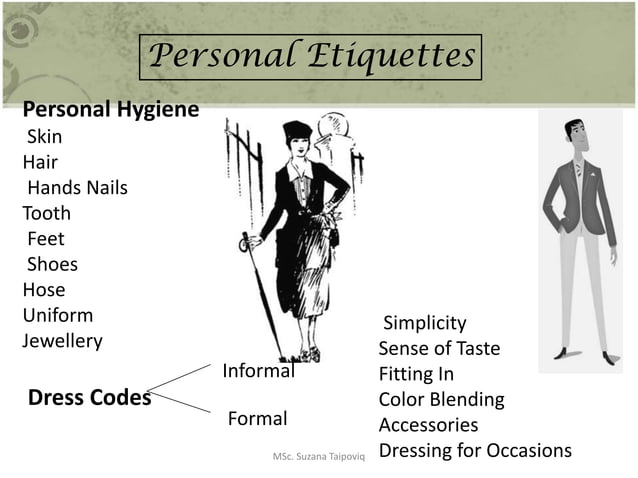 Personal Etiquettes

Personal Hygiene
Skin
Hair
Hands Nails
Tooth
Feet
Shoes
Hose
Uniform
Jewellery

Dress Codes
Informal
Formal

Simplicity
Sense of Taste
Fitting In
Color Blending
Accessories
Dressing for Occasions

MSc. Suzana Taipoviq